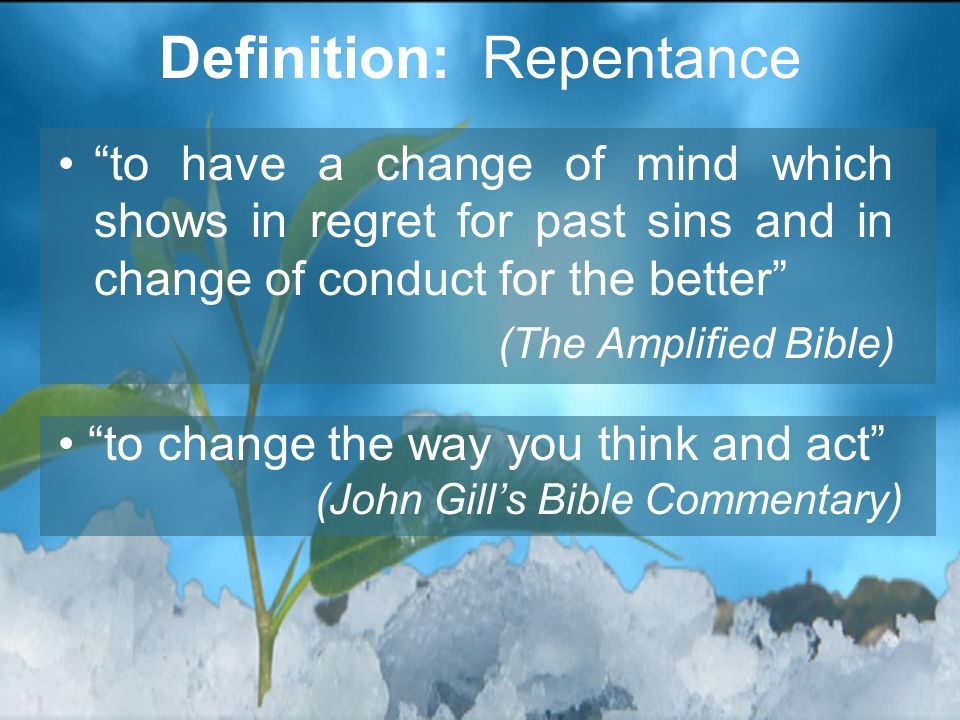 Definition: Repentance

• “to have a change of mind which shows in regret for past sins and in change of conduct for the better”

(The Amplified Bible)

• “to change the way you think and act”

(John Gill’s Bible Commentary)